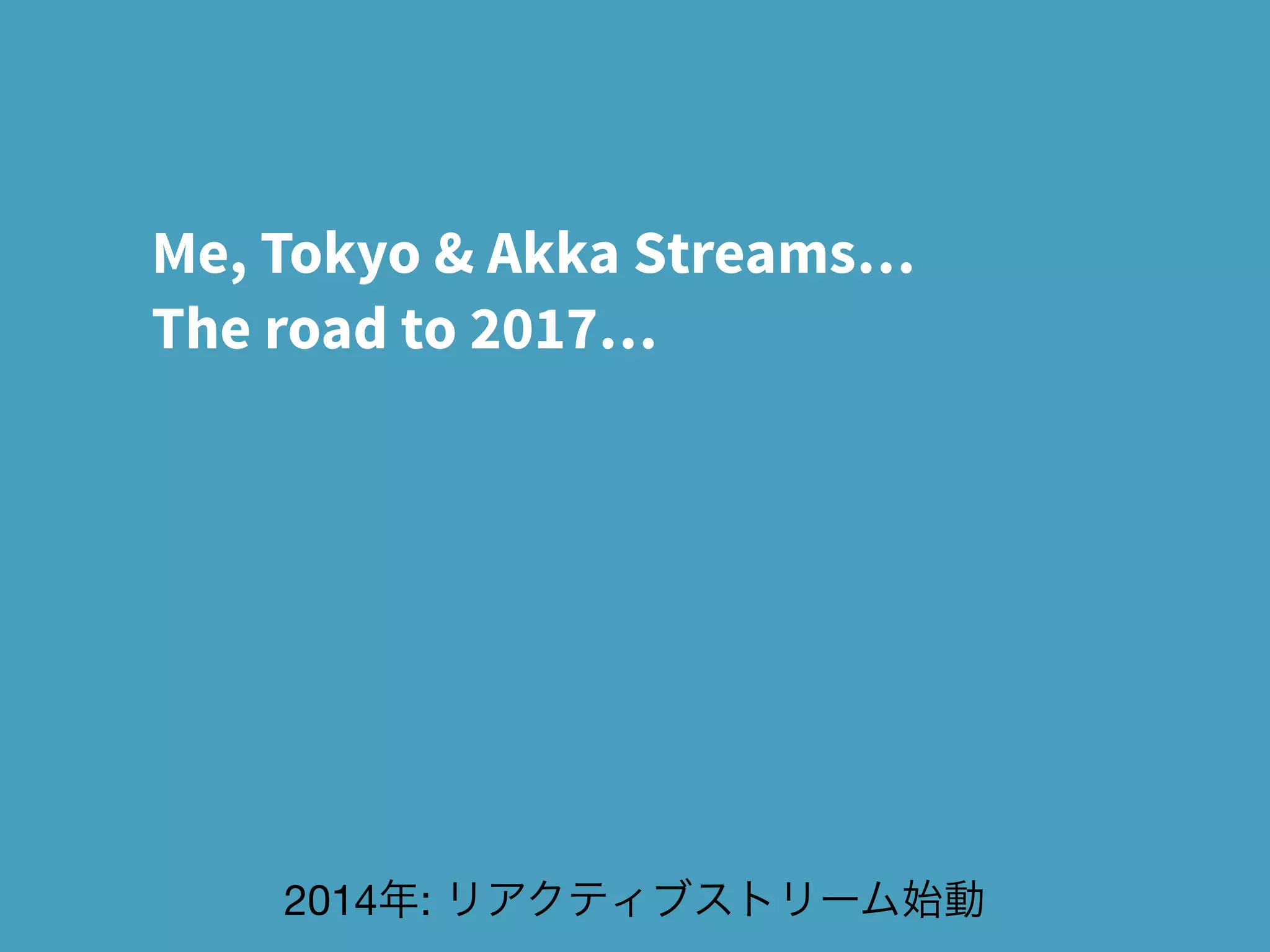 Me, Tokyo & Akka Streams…
The road to 2017…

2014年: リアクティブストリーム始動